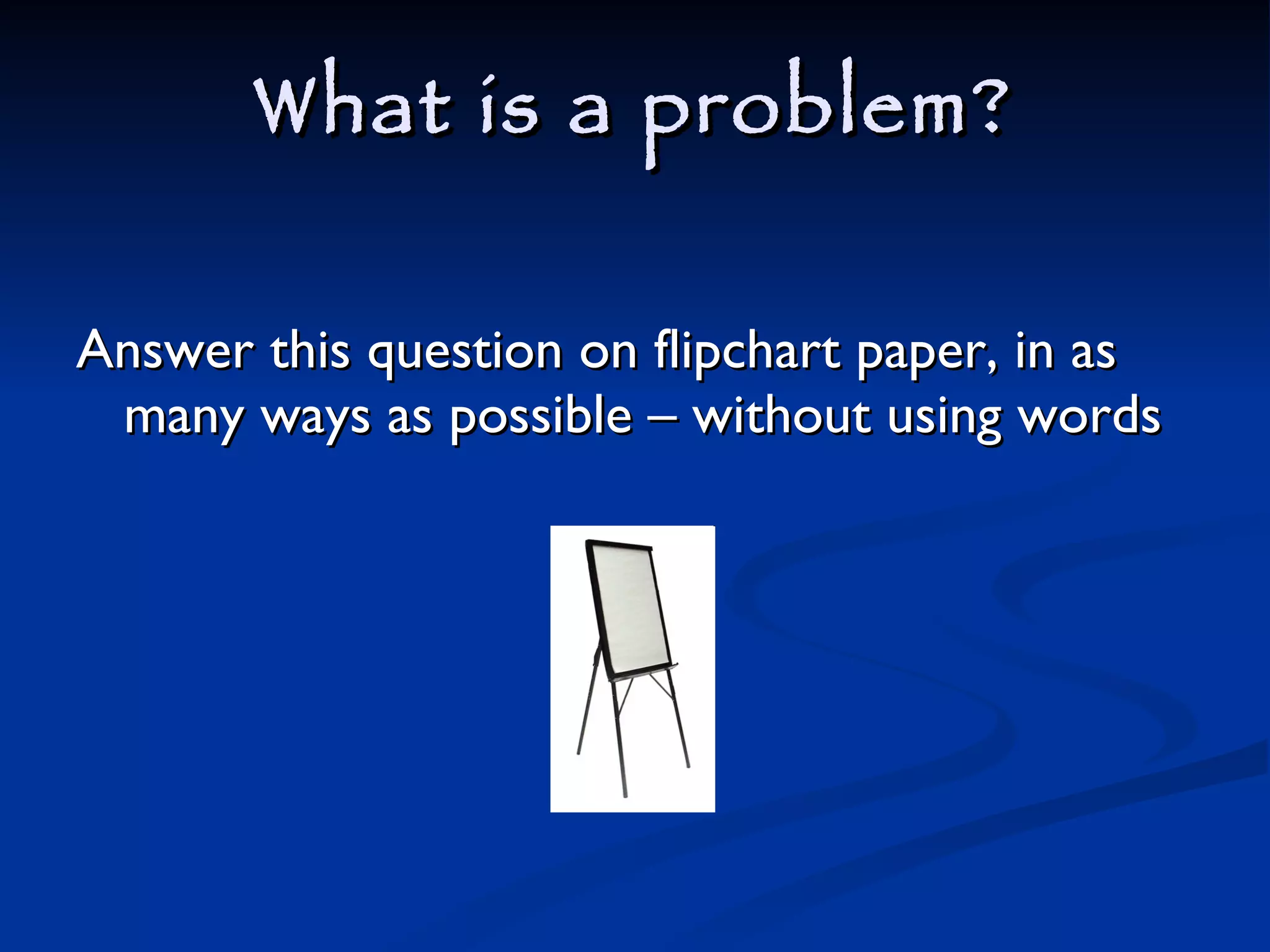 What is a problem?

Answer this question on flipchart paper, in as many ways as possible – without using words